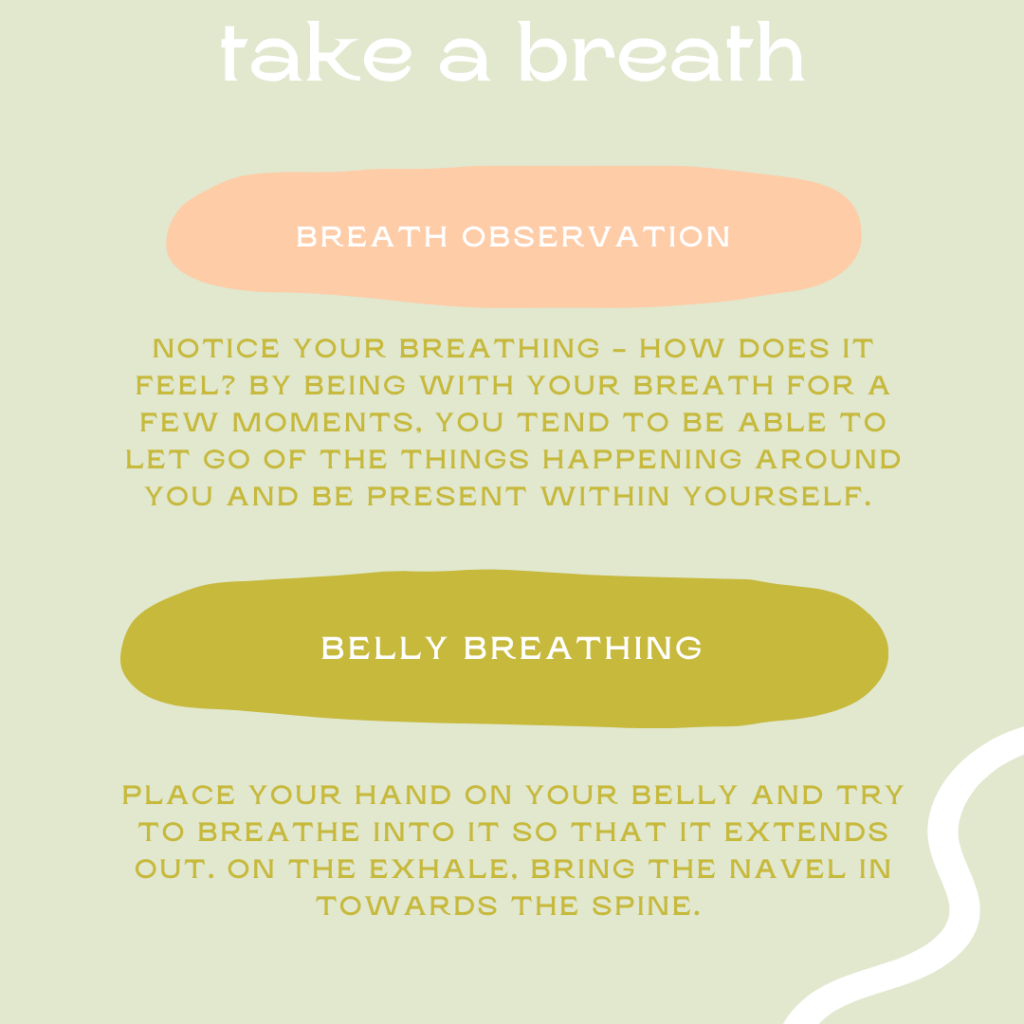 take a breath

BREATH OBSERVATION

NOTICE YOUR BREATHING - HOW DOES IT FEEL? BY BEING WITH YOUR BREATH FOR A FEW MOMENTS, YOU TEND TO BE ABLE TO LET GO OF THE THINGS HAPPENING AROUND YOU AND BE PRESENT WITHIN YOURSELF.

BELLY BREATHING

PLACE YOUR HAND ON YOUR BELLY AND TRY TO BREATHE INTO IT SO THAT IT EXTENDS OUT. ON THE EXHALE, BRING THE NAVEL IN TOWARDS THE SPINE.